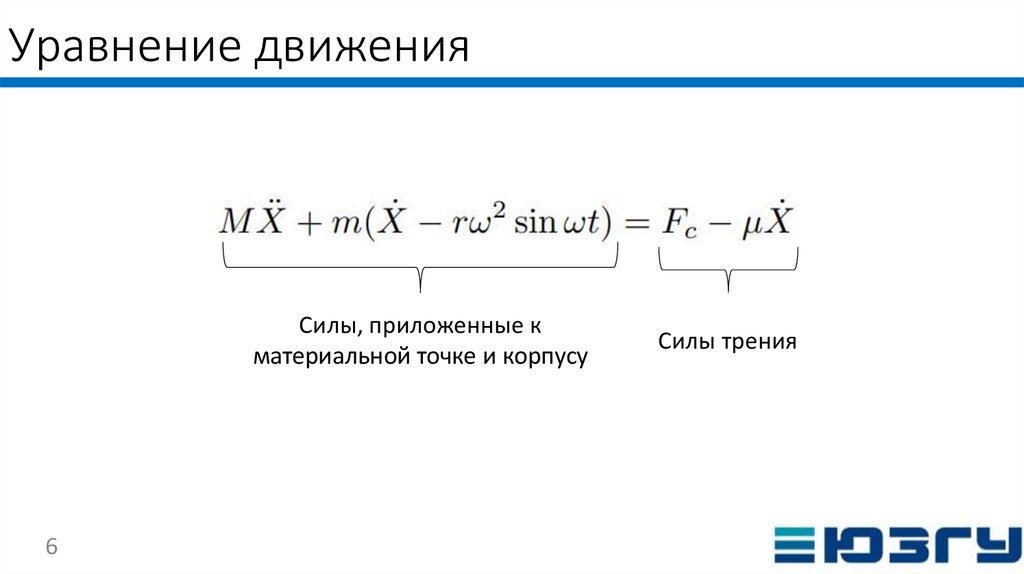 Уравнение движения

$M\ddot{X} + m(\dot{X} - r\omega^2 \sin \omega t) = F_c - \mu \dot{X}$

Силы, приложенные к материальной точке и корпусу

Силы трения

6

ЮЗГУ